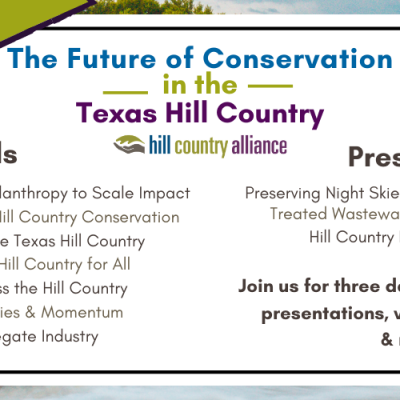 The Future of Conservation
in the
Texas Hill Country

hill country alliance

ls

lanthropy to Scale Impact
Hill Country Conservation
e Texas Hill Country
Hill Country for All
ss the Hill Country
ies & Momentum
egate Industry

Pres

Preserving Night Skie
Treated Wastewa
Hill Country

Join us for three d
presentations,
&